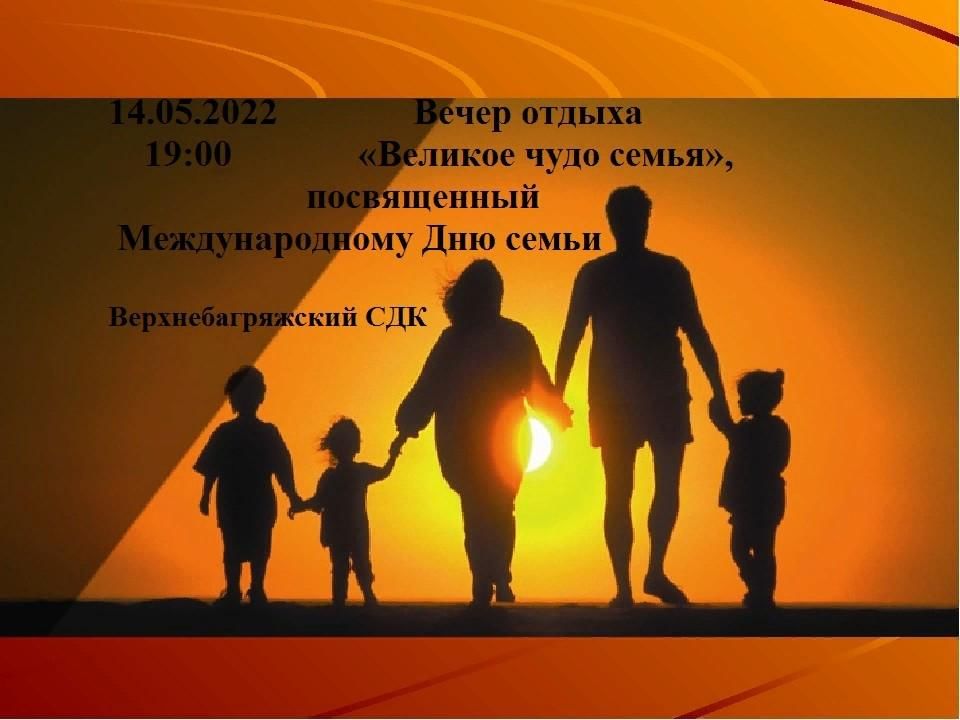 14.05.2022 Вечер отдыха
19:00 «Великое чудо семья», посвященный Международному Дню семьи

Верхнебагряжский СДК